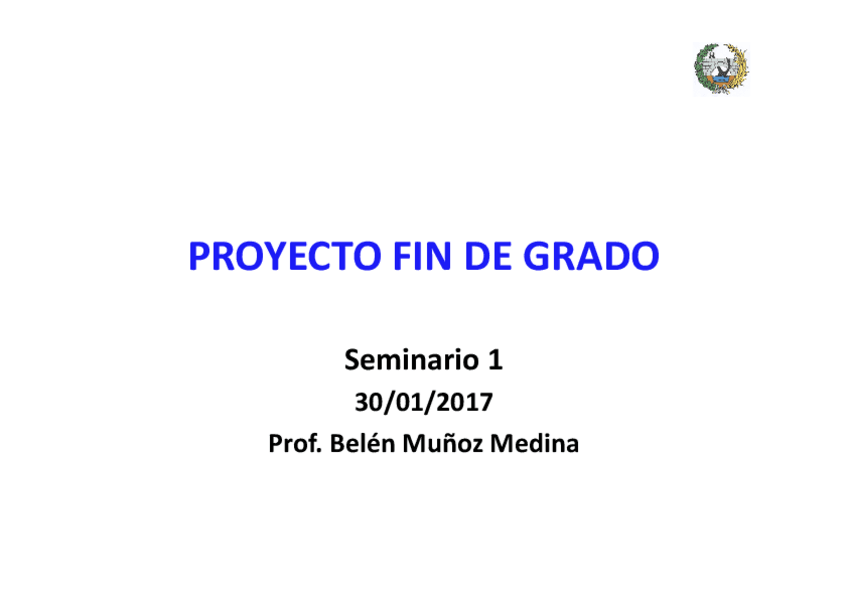 PROYECTO FIN DE GRADO

Seminario 1
30/01/2017
Prof. Belén Muñoz Medina